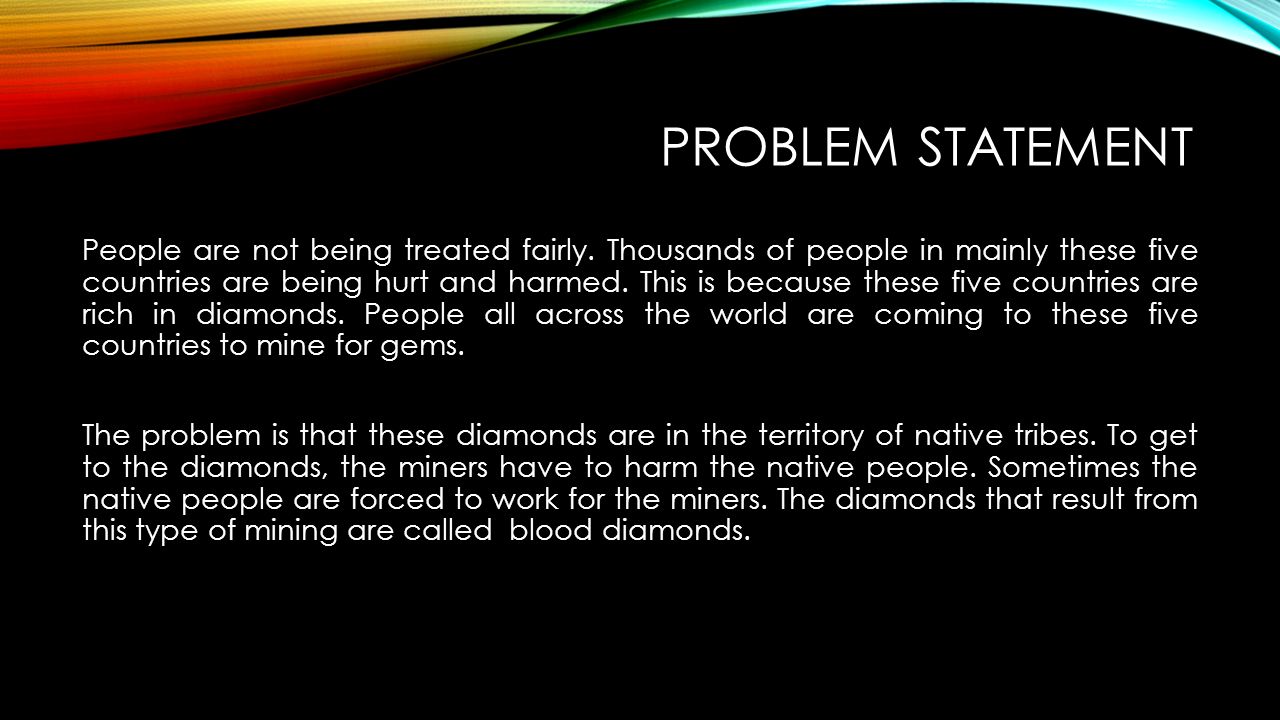 PROBLEM STATEMENT

People are not being treated fairly. Thousands of people in mainly these five countries are being hurt and harmed. This is because these five countries are rich in diamonds. People all across the world are coming to these five countries to mine for gems.

The problem is that these diamonds are in the territory of native tribes. To get to the diamonds, the miners have to harm the native people. Sometimes the native people are forced to work for the miners. The diamonds that result from this type of mining are called  blood diamonds.